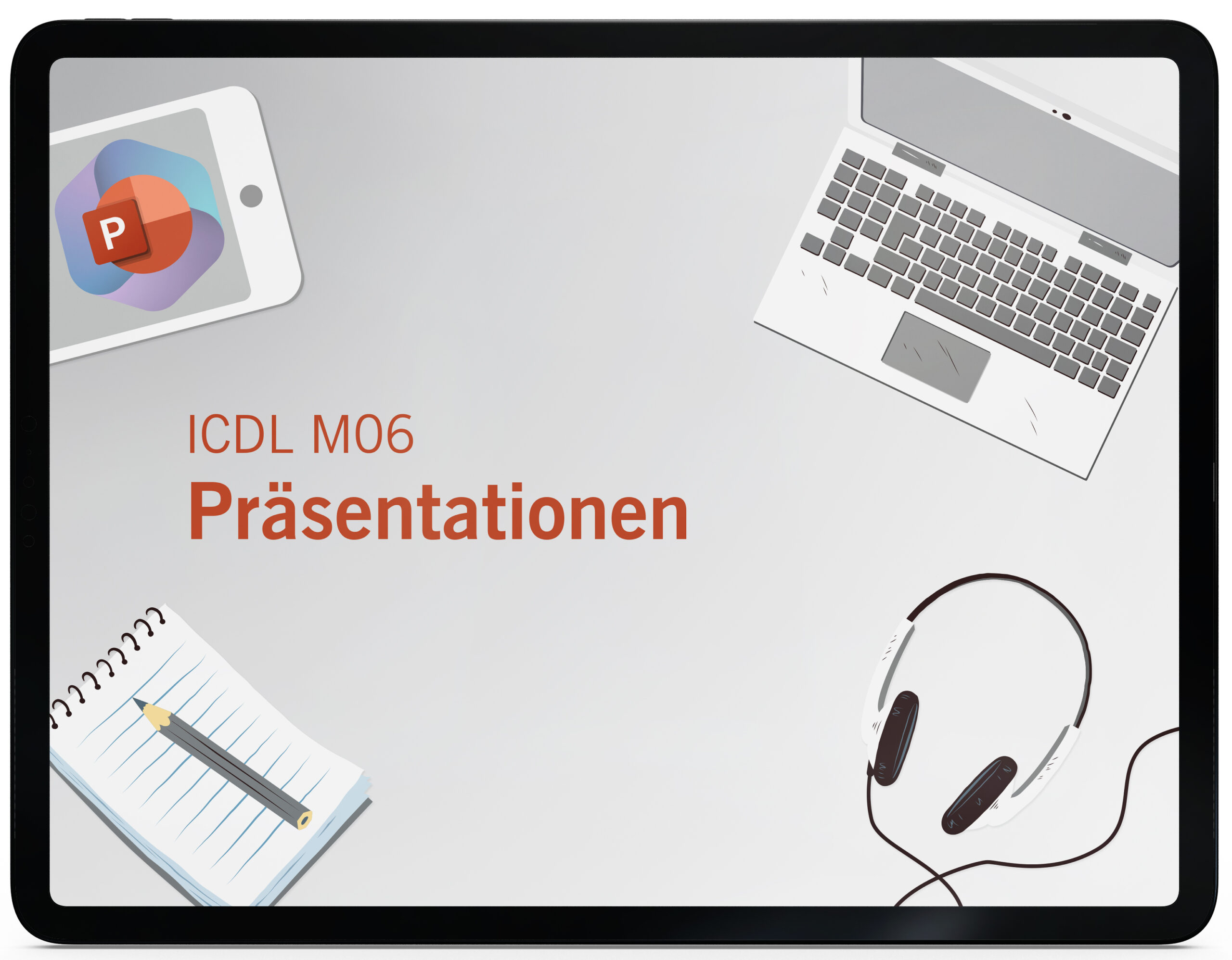 P

ICDL M06
Präsentationen